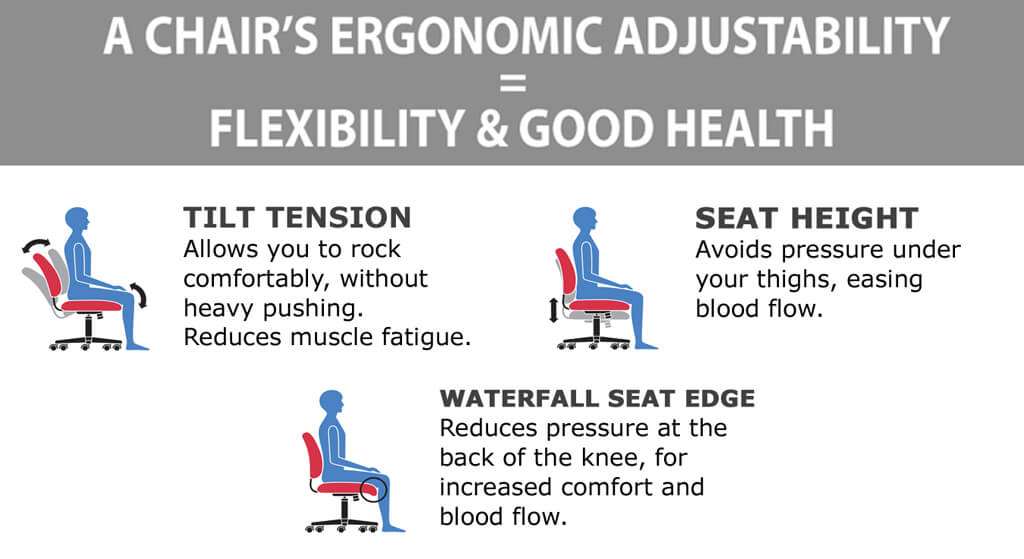 A CHAIR'S ERGONOMIC ADJUSTABILITY
=
FLEXIBILITY & GOOD HEALTH

TILT TENSION
Allows you to rock comfortably, without heavy pushing. Reduces muscle fatigue.

SEAT HEIGHT
Avoids pressure under your thighs, easing blood flow.

WATERFALL SEAT EDGE
Reduces pressure at the back of the knee, for increased comfort and blood flow.